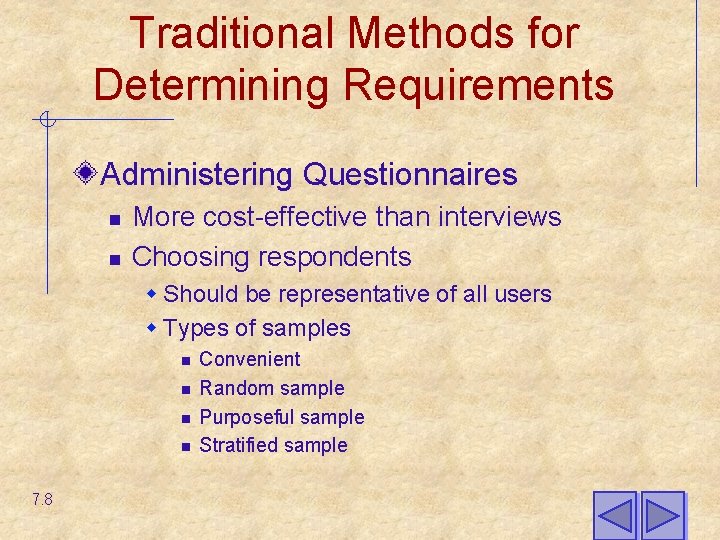 Traditional Methods for Determining Requirements

Administering Questionnaires
- More cost-effective than interviews
- Choosing respondents
  - Should be representative of all users
  - Types of samples
    - Convenient
    - Random sample
    - Purposeful sample
    - Stratified sample

7.8